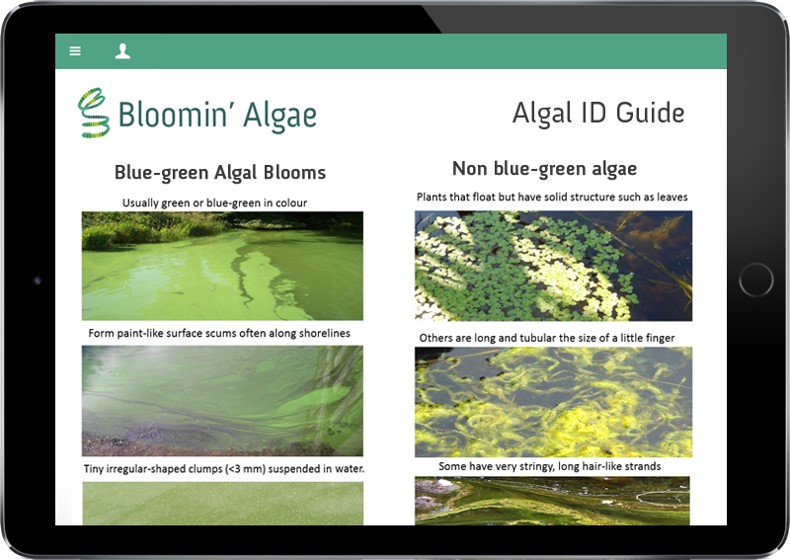 Bloomin' Algae

Algal ID Guide

Blue-green Algal Blooms

Usually green or blue-green in colour

Form paint-like surface scums often along shorelines

Tiny irregular-shaped clumps (<3 mm) suspended in water.

Non blue-green algae

Plants that float but have solid structure such as leaves

Others are long and tubular the size of a little finger

Some have very stringy, long hair-like strands